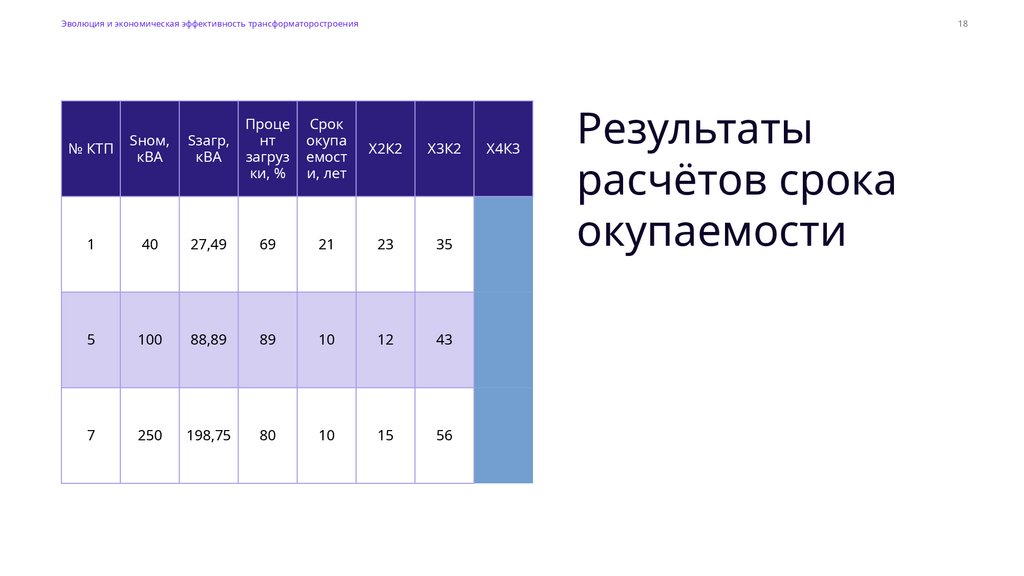 Эволюция и экономическая эффективность трансформаторостроения

18

| № КТП | Sном, кВА | Sзагр, кВА | Процент загрузки, % | Срок окупаемости, лет | Х2К2 | Х3К2 | Х4К3 |
|---|---|---|---|---|---|---|---|
| 1 | 40 | 27,49 | 69 | 21 | 23 | 35 | |
| 5 | 100 | 88,89 | 89 | 10 | 12 | 43 | |
| 7 | 250 | 198,75 | 80 | 10 | 15 | 56 | |

Результаты расчётов срока окупаемости